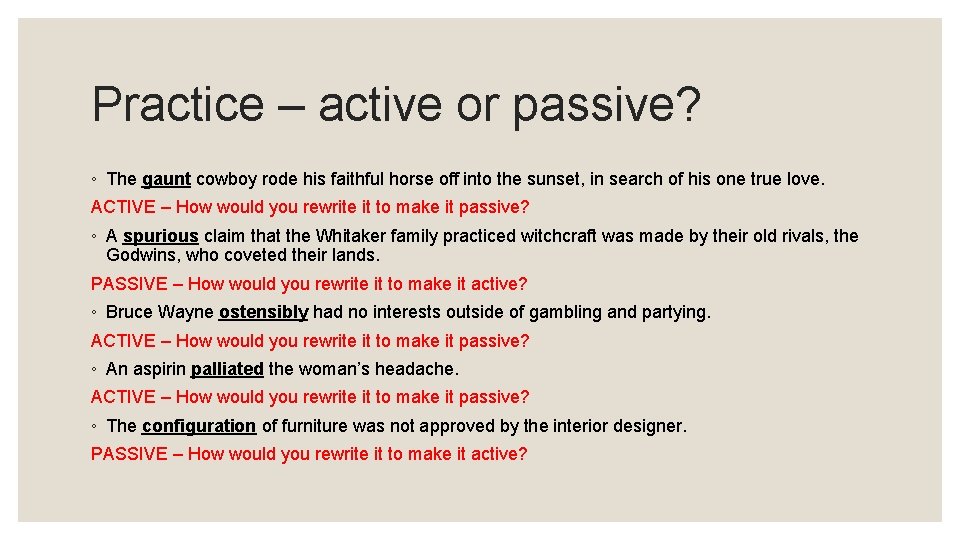 Practice – active or passive?

◦ The gaunt cowboy rode his faithful horse off into the sunset, in search of his one true love.

ACTIVE – How would you rewrite it to make it passive?

◦ A spurious claim that the Whitaker family practiced witchcraft was made by their old rivals, the Godwins, who coveted their lands.

PASSIVE – How would you rewrite it to make it active?

◦ Bruce Wayne ostensibly had no interests outside of gambling and partying.

ACTIVE – How would you rewrite it to make it passive?

◦ An aspirin palliated the woman's headache.

ACTIVE – How would you rewrite it to make it passive?

◦ The configuration of furniture was not approved by the interior designer.

PASSIVE – How would you rewrite it to make it active?